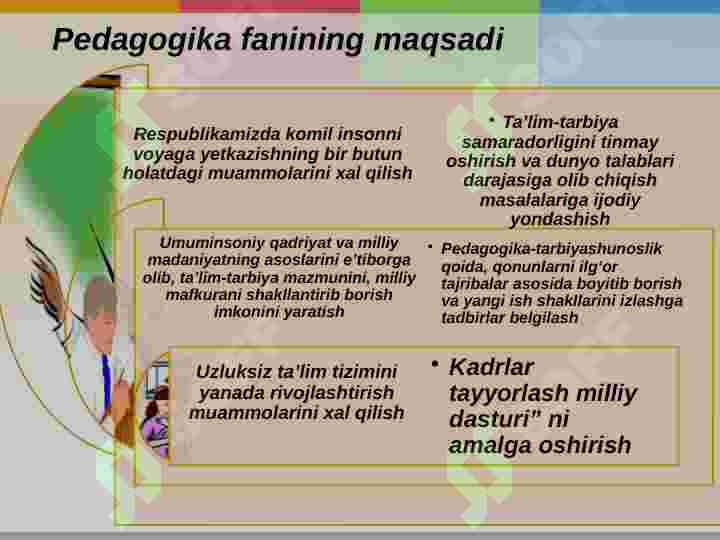 Pedagogika fanining maqsadi

Respublikamizda komil insonni voyaga yetkazishning bir butun holatdagi muammolarini xal qilish

• Ta'lim-tarbiya samaradorligini tinmay oshirish va dunyo talablari darajasiga olib chiqish masalalariga ijodiy yondashish

Umuminsoniy qadriyat va milliy madaniyatning asoslarini e'tiborga olib, ta'lim-tarbiya mazmunini, milliy mafkurani shakllantirib borish imkonini yaratish

• Pedagogika-tarbiyashunoslik qoida, qonunlarni ilg'or tajribalar asosida boyitib borish va yangi ish shakllarini izlashga tadbirlar belgilash

Uzluksiz ta'lim tizimini yanada rivojlashtirish muammolarini xal qilish

• Kadrlar tayyorlash milliy dasturi" ni amalga oshirish